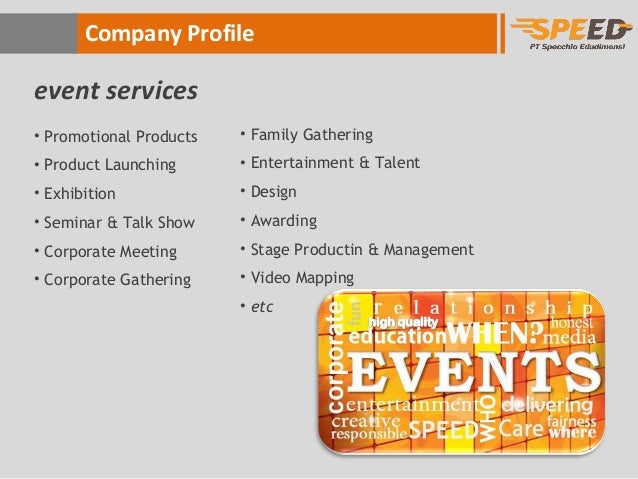 Company Profile

SPEED
PT Specchio Edudimensi

event services

• Promotional Products
• Product Launching
• Exhibition
• Seminar & Talk Show
• Corporate Meeting
• Corporate Gathering

• Family Gathering
• Entertainment & Talent
• Design
• Awarding
• Stage Productin & Management
• Video Mapping
• etc

corporate fun relationship high quality honest education WHEN? media EVENTS entertainment WHO delivering creative fairness responsible SPEED Care where